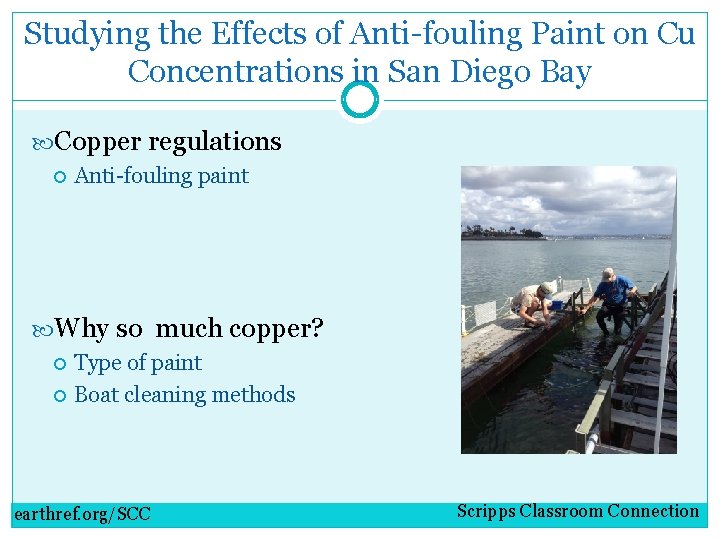 Studying the Effects of Anti-fouling Paint on Cu Concentrations in San Diego Bay

Copper regulations
Anti-fouling paint

Why so much copper?
Type of paint
Boat cleaning methods

earthref.org/SCC

Scripps Classroom Connection